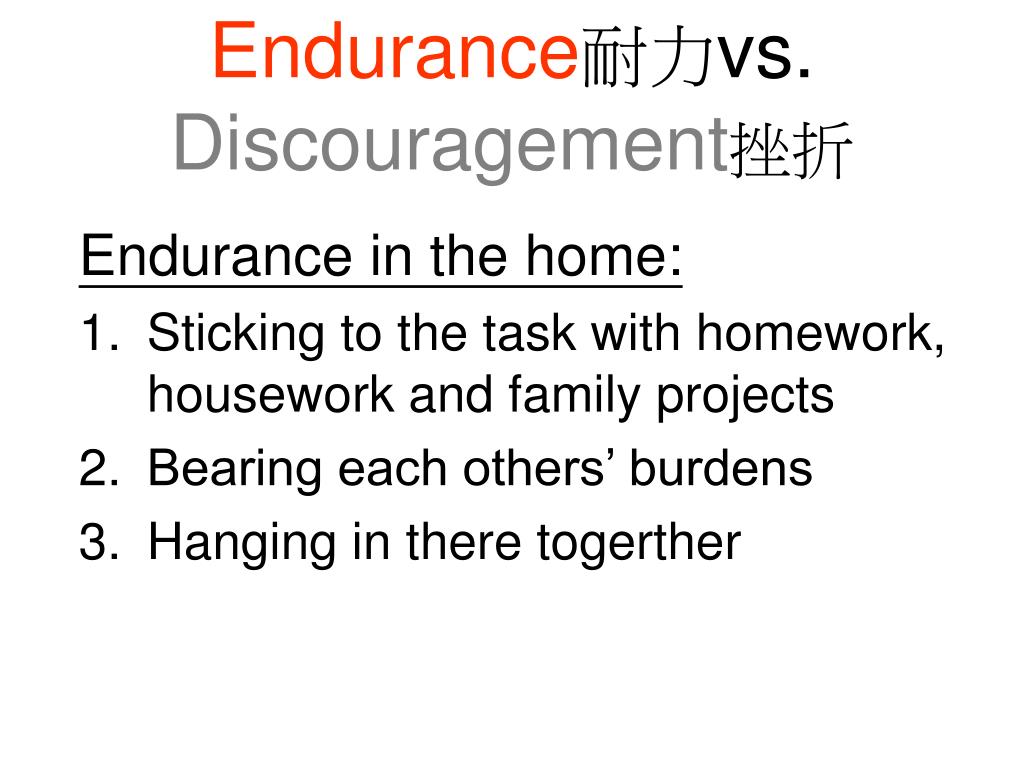 Endurance耐力vs. Discouragement挫折

Endurance in the home:

1. Sticking to the task with homework, housework and family projects
2. Bearing each others’ burdens
3. Hanging in there togerther